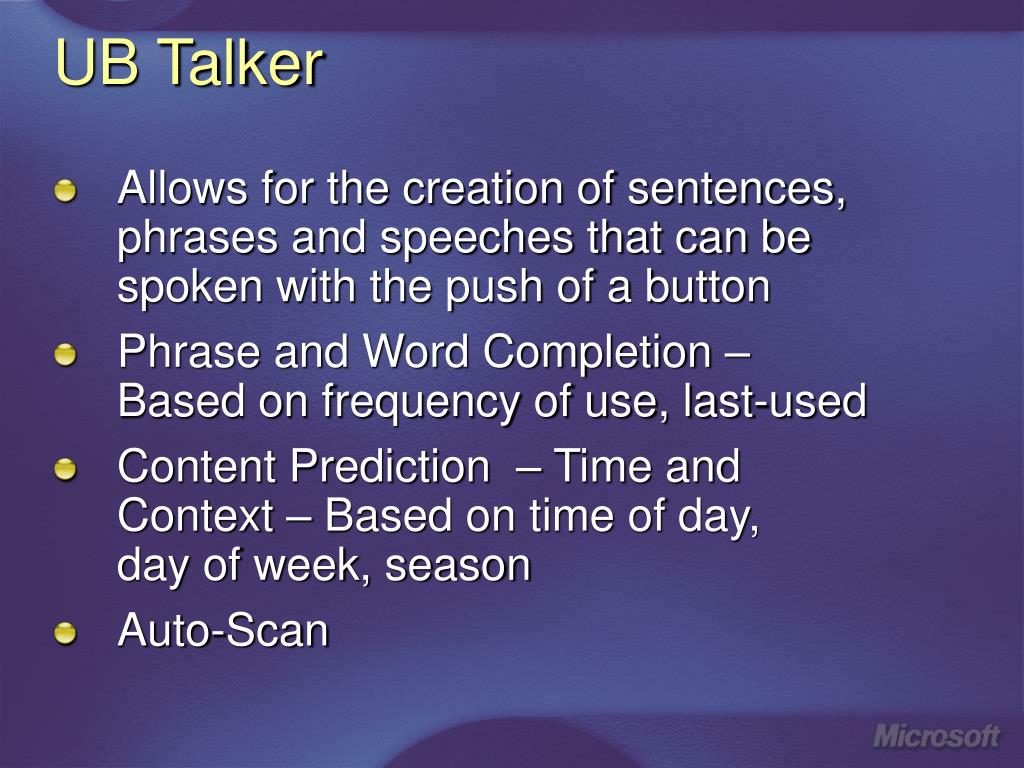 UB Talker

Allows for the creation of sentences, phrases and speeches that can be spoken with the push of a button

Phrase and Word Completion – Based on frequency of use, last-used

Content Prediction – Time and Context – Based on time of day, day of week, season

Auto-Scan

Microsoft